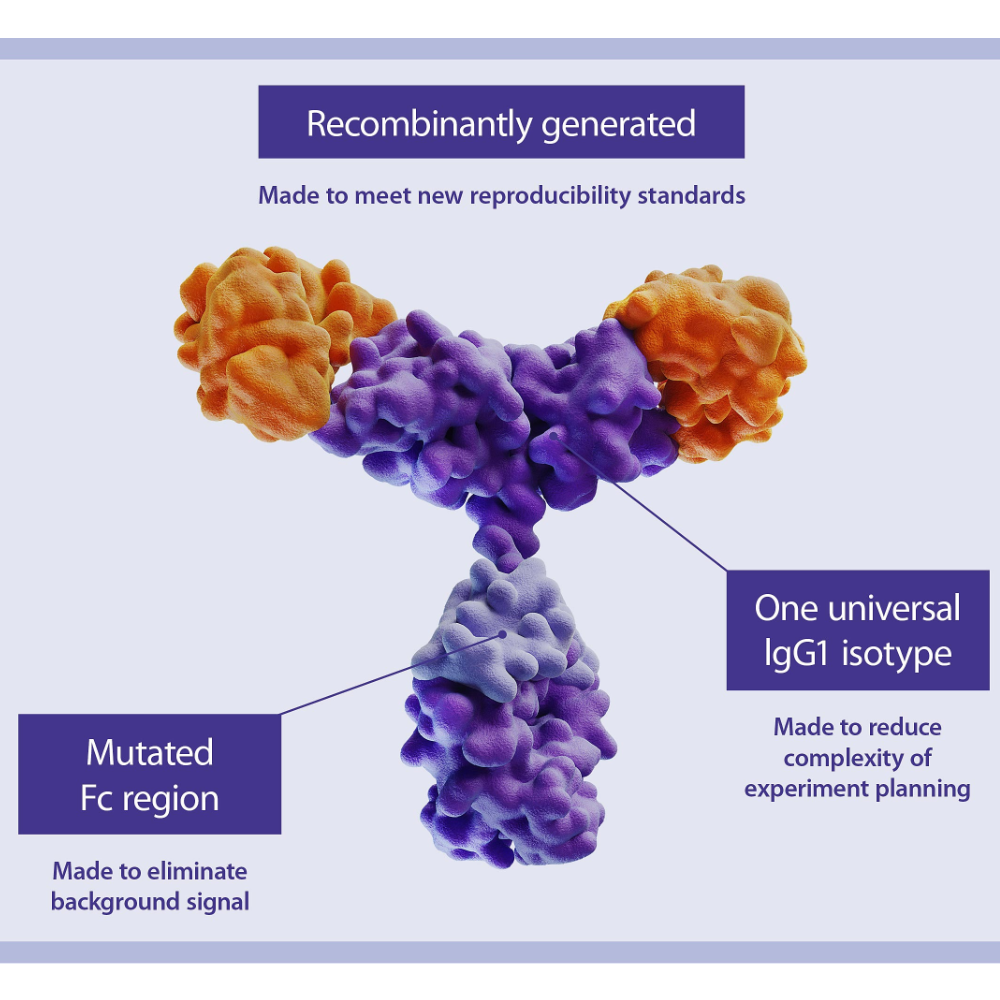 Recombinantly generated

Made to meet new reproducibility standards

One universal IgG1 isotype

Made to reduce complexity of experiment planning

Mutated Fc region

Made to eliminate background signal